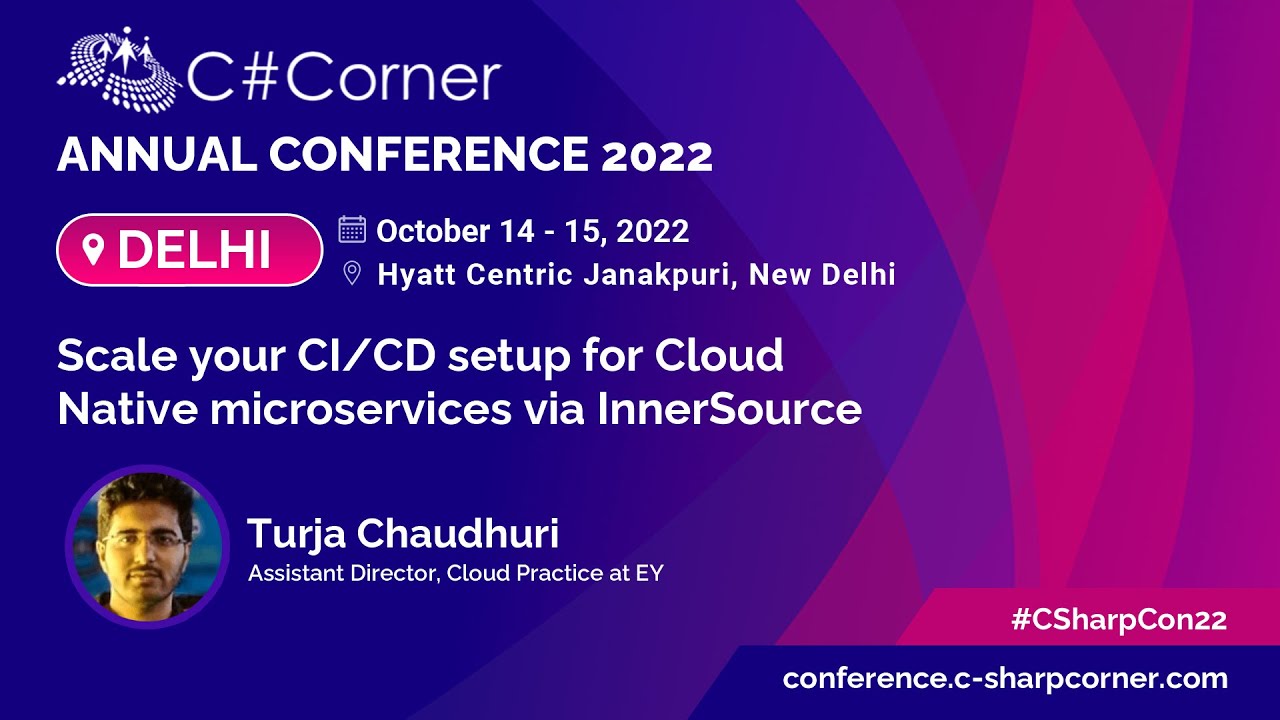 C#Corner
ANNUAL CONFERENCE 2022

DELHI

October 14 - 15, 2022
Hyatt Centric Janakpuri, New Delhi

Scale your CI/CD setup for Cloud Native microservices via InnerSource

Turja Chaudhuri
Assistant Director, Cloud Practice at EY

#CSharpCon22
conference.c-sharpcorner.com